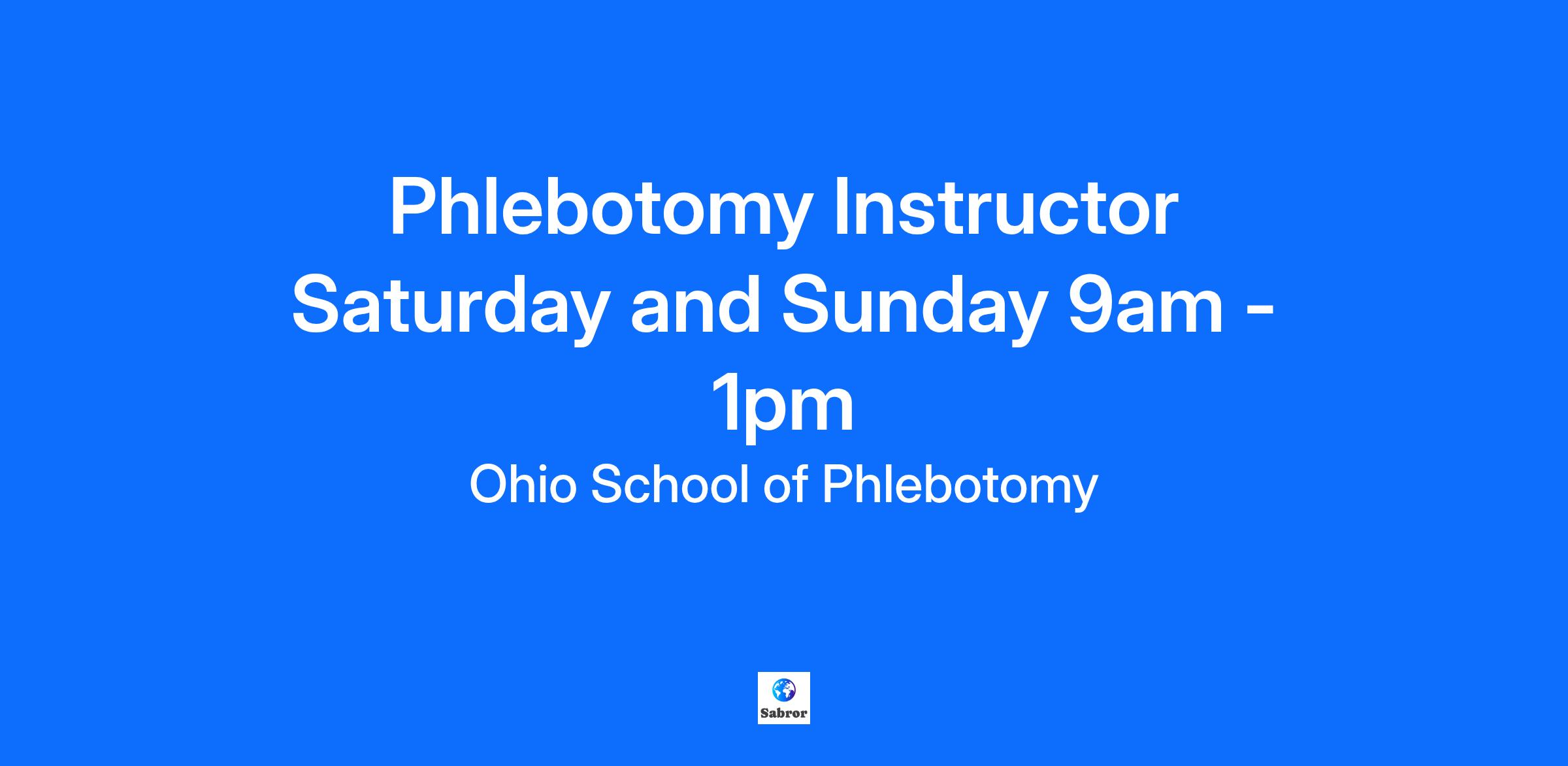 Phlebotomy Instructor Saturday and Sunday 9am - 1pm

Ohio School of Phlebotomy

Sabror